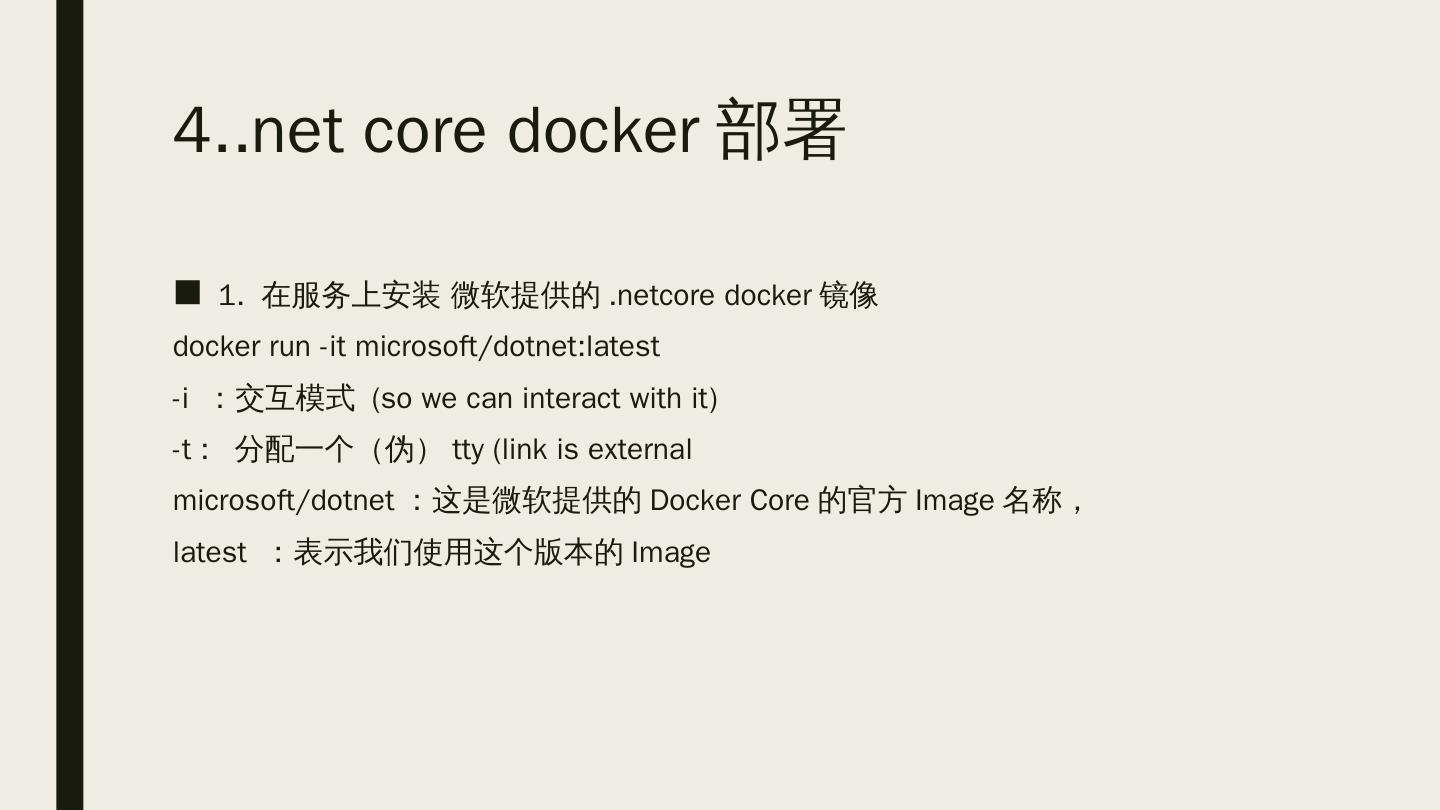 4..net core docker 部署

■ 1. 在服务上安装 微软提供的 .netcore docker 镜像

docker run -it microsoft/dotnet:latest

-i ：交互模式 (so we can interact with it)

-t： 分配一个（伪） tty (link is external

microsoft/dotnet ：这是微软提供的 Docker Core 的官方 Image 名称，

latest ：表示我们使用这个版本的 Image